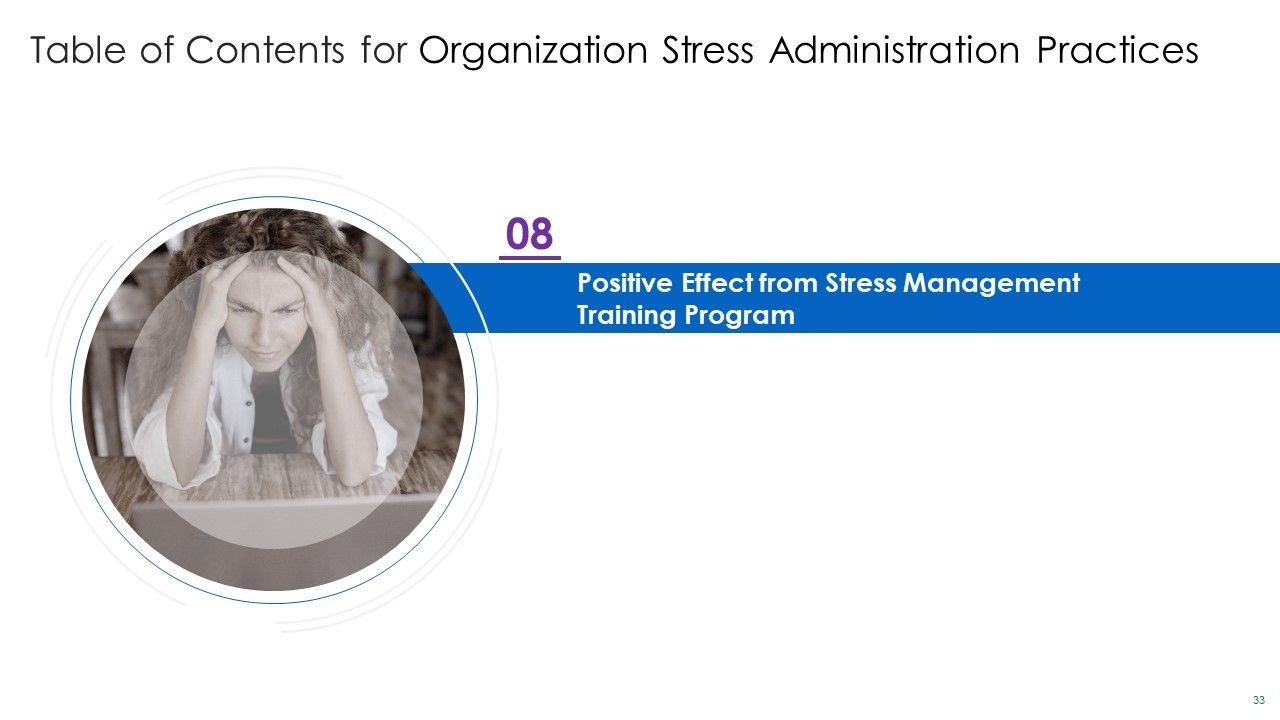 Table of Contents for Organization Stress Administration Practices

08

Positive Effect from Stress Management Training Program

33